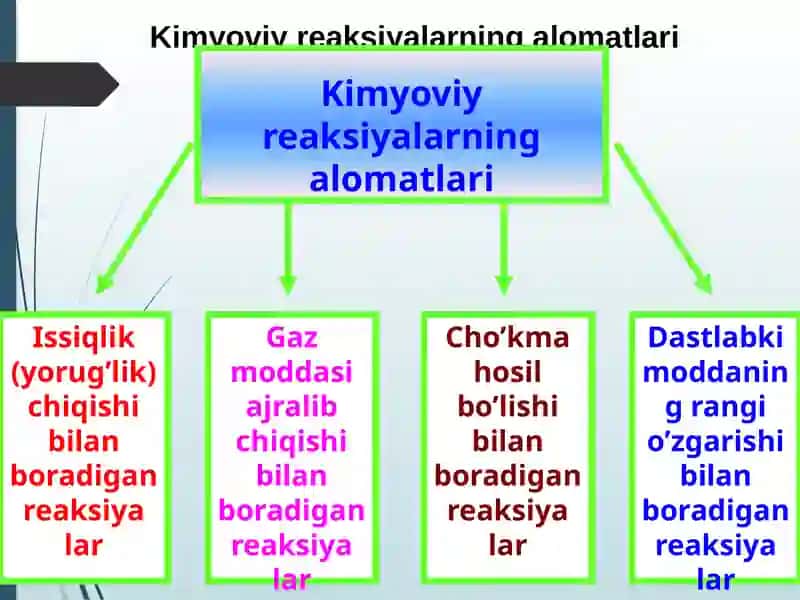 Kimyoviy reaksiyalarning alomatlari

Kimyoviy reaksiyalarning alomatlari

Issiqlik (yorug’lik) chiqishi bilan boradigan reaksiya lar

Gaz moddasi ajralib chiqishi bilan boradigan reaksiya lar

Cho’kma hosil bo’lishi bilan boradigan reaksiya lar

Dastlabki moddanin g rangi o’zgarishi bilan boradigan reaksiya lar